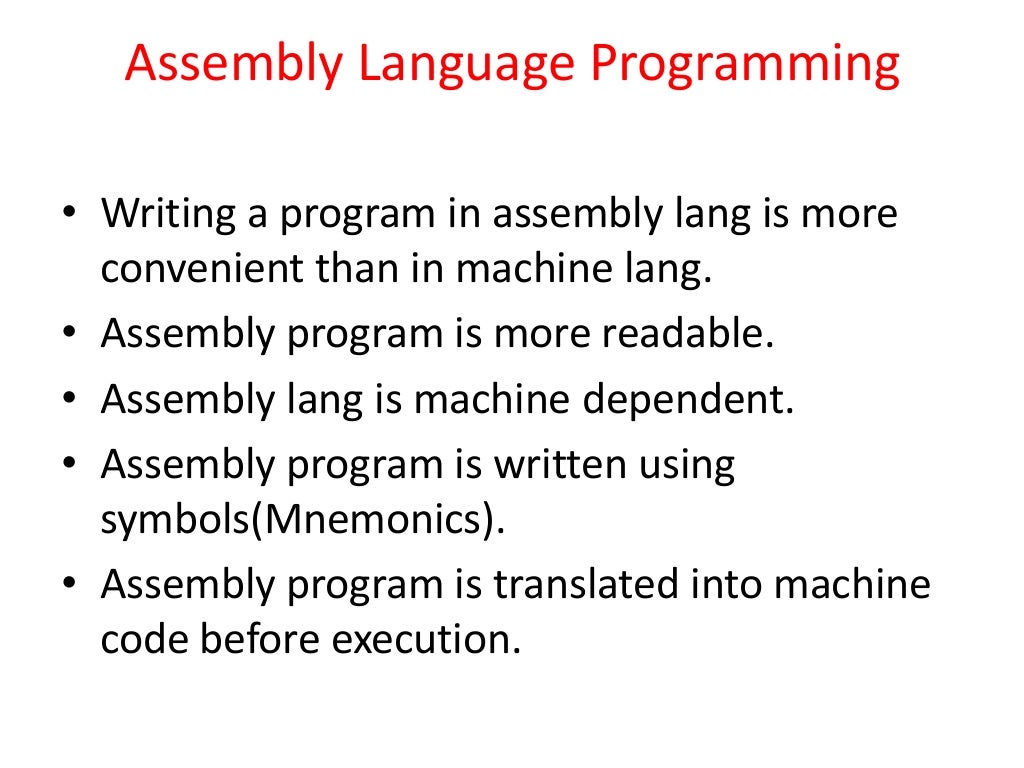 Assembly Language Programming

• Writing a program in assembly lang is more convenient than in machine lang.
• Assembly program is more readable.
• Assembly lang is machine dependent.
• Assembly program is written using symbols(Mnemonics).
• Assembly program is translated into machine code before execution.